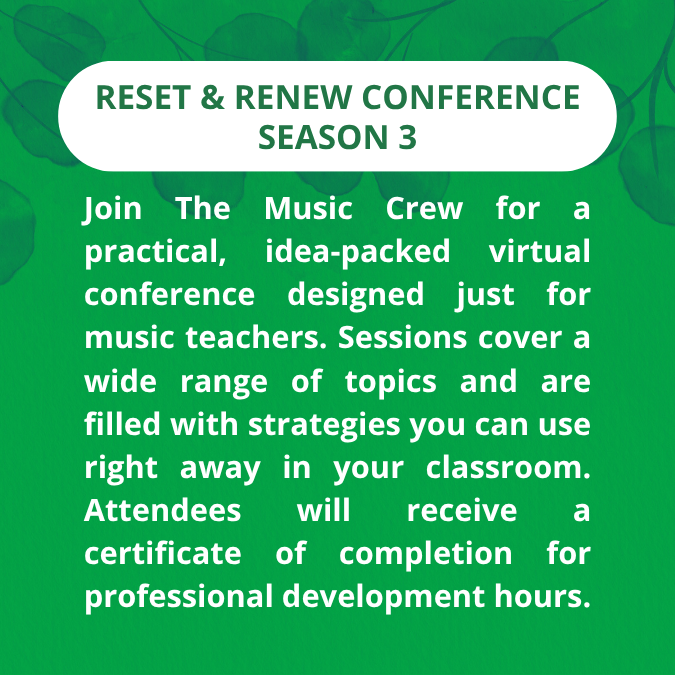 RESET & RENEW CONFERENCE SEASON 3

Join The Music Crew for a practical, idea-packed virtual conference designed just for music teachers. Sessions cover a wide range of topics and are filled with strategies you can use right away in your classroom. Attendees will receive a certificate of completion for professional development hours.